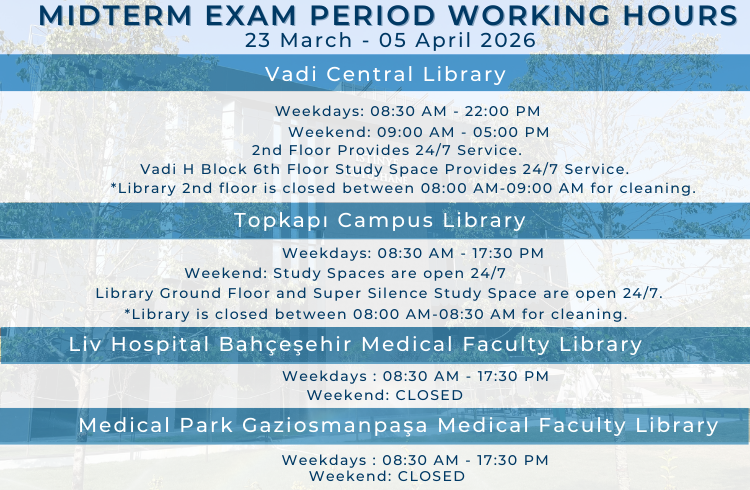 MIDTERM EXAM PERIOD WORKING HOURS
23 March - 05 April 2026

Vadi Central Library

Weekdays: 08:30 AM - 22:00 PM
Weekend: 09:00 AM - 05:00 PM
2nd Floor Provides 24/7 Service.
Vadi H Block 6th Floor Study Space Provides 24/7 Service.
*Library 2nd floor is closed between 08:00 AM-09:00 AM for cleaning.

Topkapı Campus Library

Weekdays: 08:30 AM - 17:30 PM
Weekend: Study Spaces are open 24/7
Library Ground Floor and Super Silence Study Space are open 24/7.
*Library is closed between 08:00 AM-08:30 AM for cleaning.

Liv Hospital Bahçeşehir Medical Faculty Library

Weekdays : 08:30 AM - 17:30 PM
Weekend: CLOSED

Medical Park Gaziosmanpaşa Medical Faculty Library

Weekdays : 08:30 AM - 17:30 PM
Weekend: CLOSED